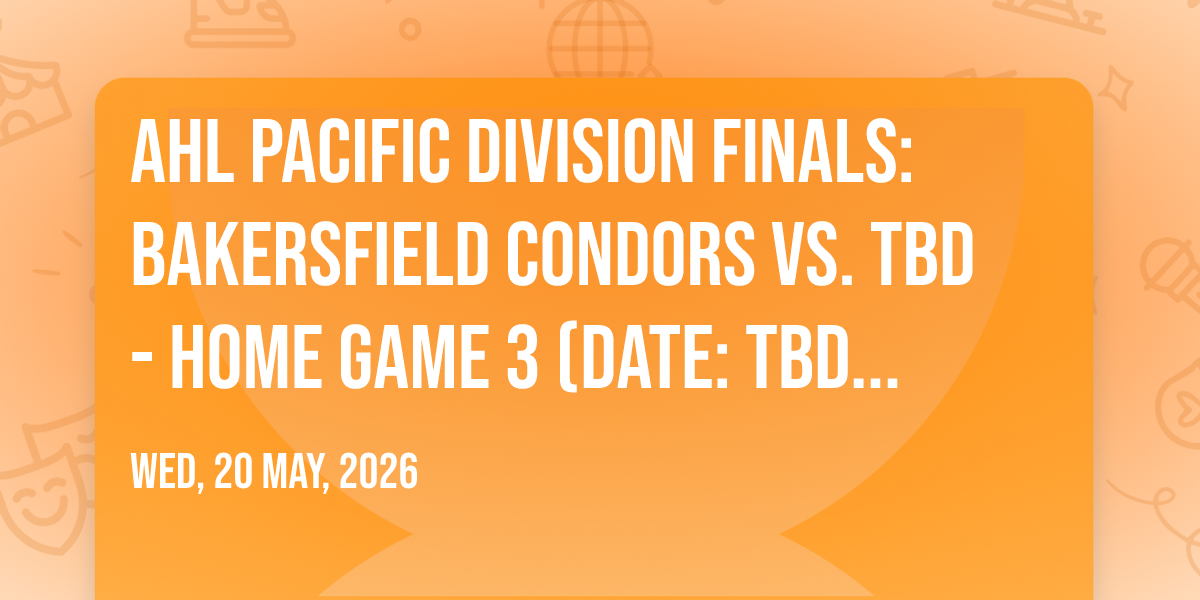 AHL PACIFIC DIVISION FINALS: BAKERSFIELD CONDORS VS. TBD - HOME GAME 3 (DATE: TBD...

WED, 20 MAY, 2026